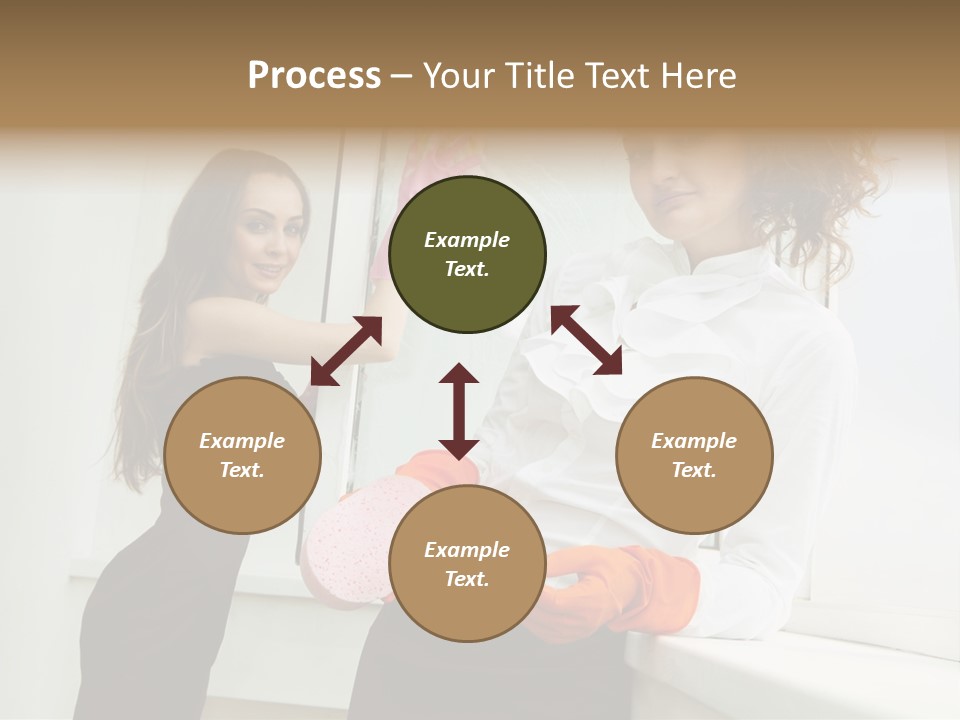 Process – Your Title Text Here

Example Text.

Example Text.

Example Text.

Example Text.